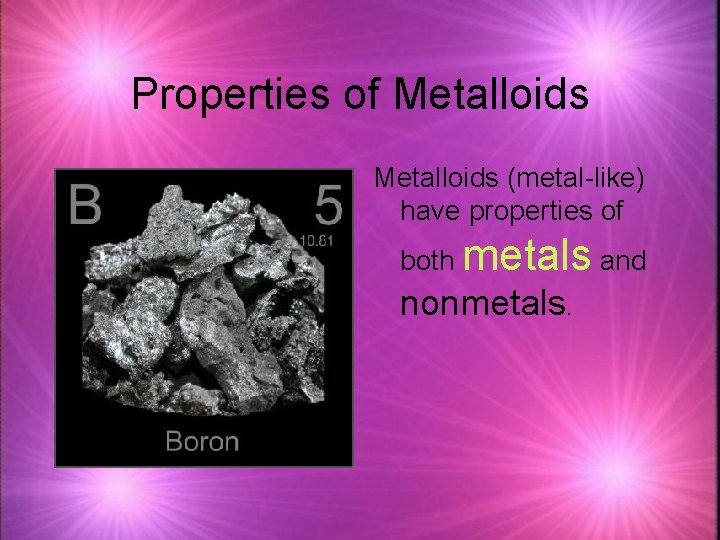 Properties of Metalloids

B

5

10.81

Boron

Metalloids (metal-like) have properties of both metals and nonmetals.